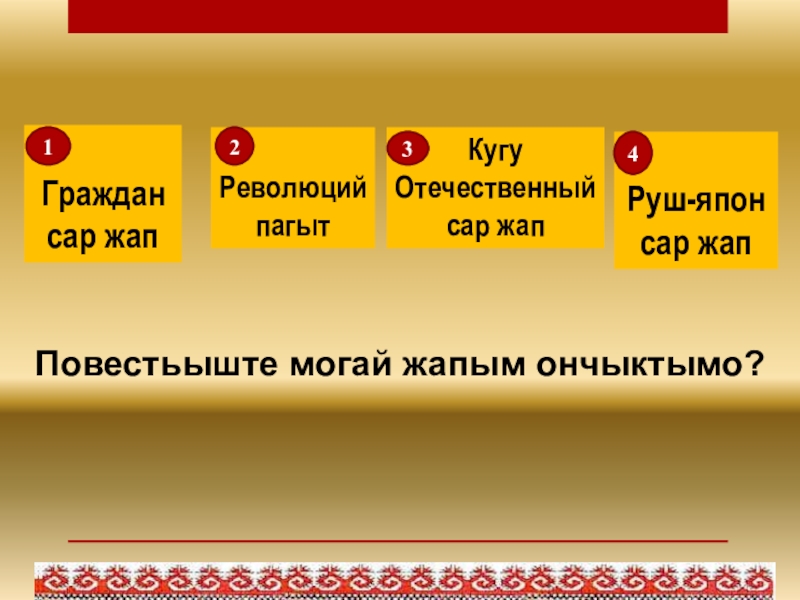 1
Граждан сар жап

2
Революций пагыт

3
Кугу Отечественный сар жап

4
Руш-япон сар жап

Повестьыште могай жапым ончыктымо?